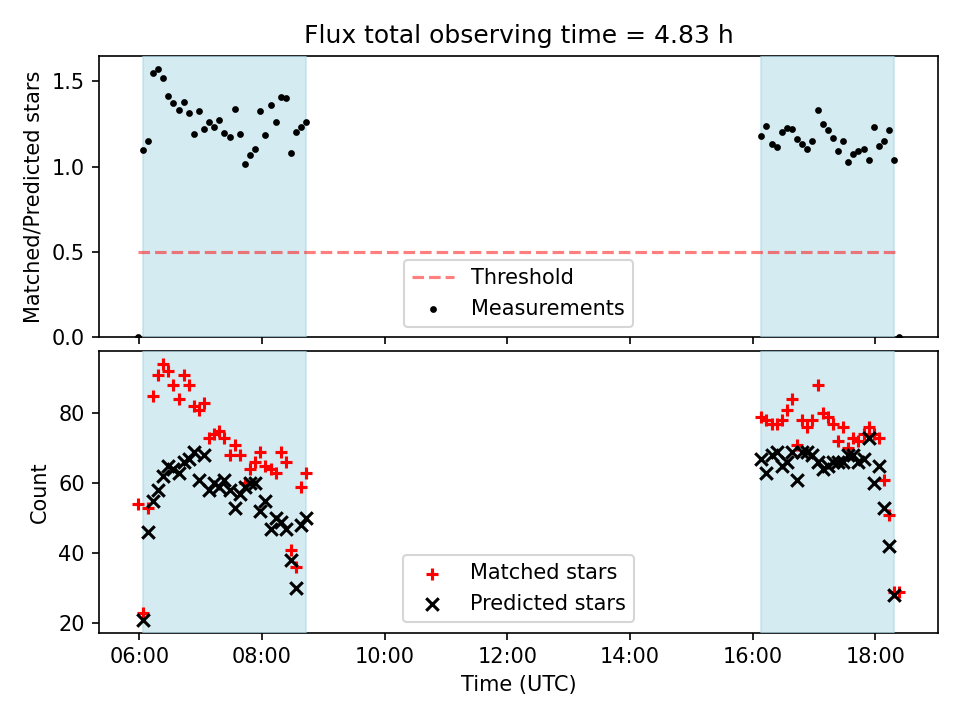 Flux total observing time = 4.83 h

Matched/Predicted stars

1.5
1.0
0.5
0.0

Threshold
Measurements

Count

80
60
40
20

Matched stars
Predicted stars

06:00 08:00 10:00 12:00 14:00 16:00 18:00

Time (UTC)